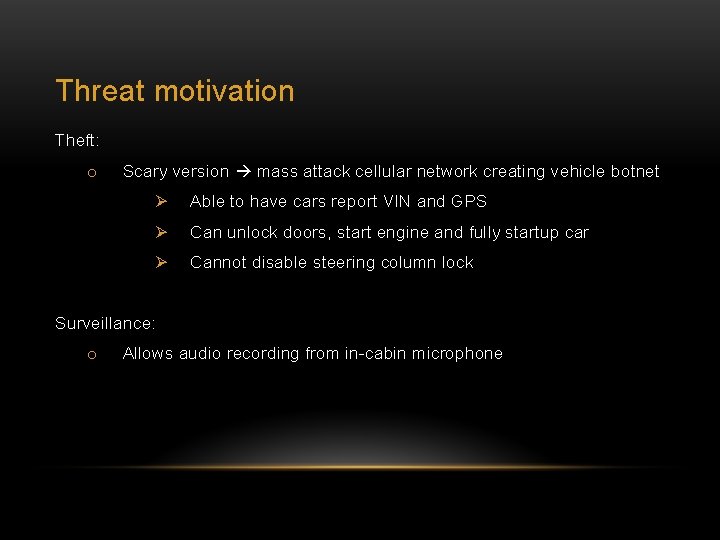 Threat motivation

Theft:

o Scary version → mass attack cellular network creating vehicle botnet

➢ Able to have cars report VIN and GPS

➢ Can unlock doors, start engine and fully startup car

➢ Cannot disable steering column lock

Surveillance:

o Allows audio recording from in-cabin microphone